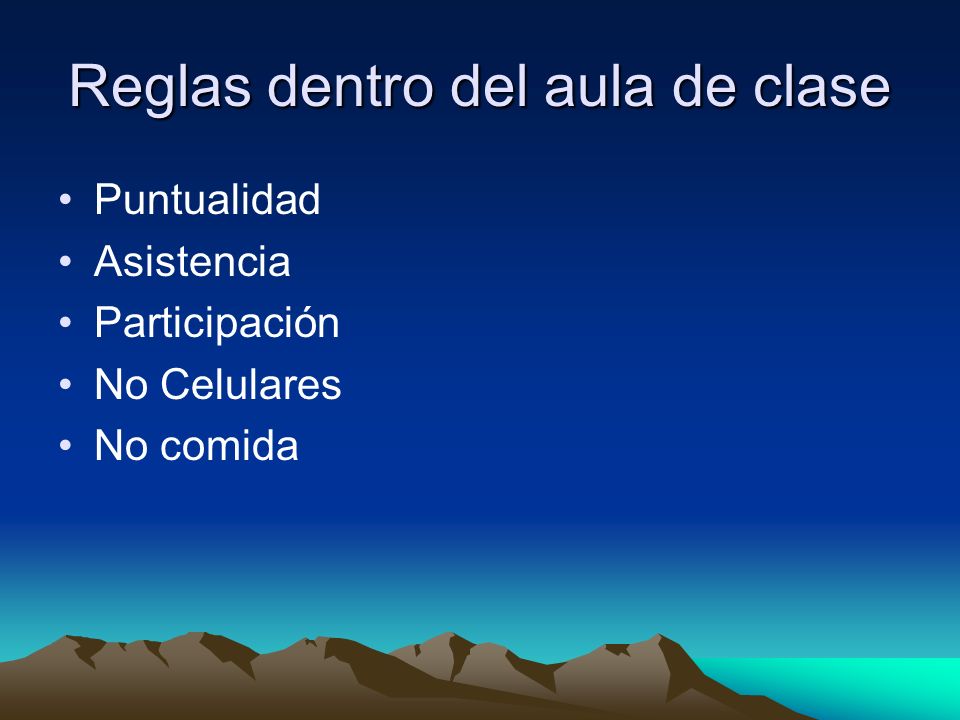 Reglas dentro del aula de clase

• Puntualidad
• Asistencia
• Participación
• No Celulares
• No comida